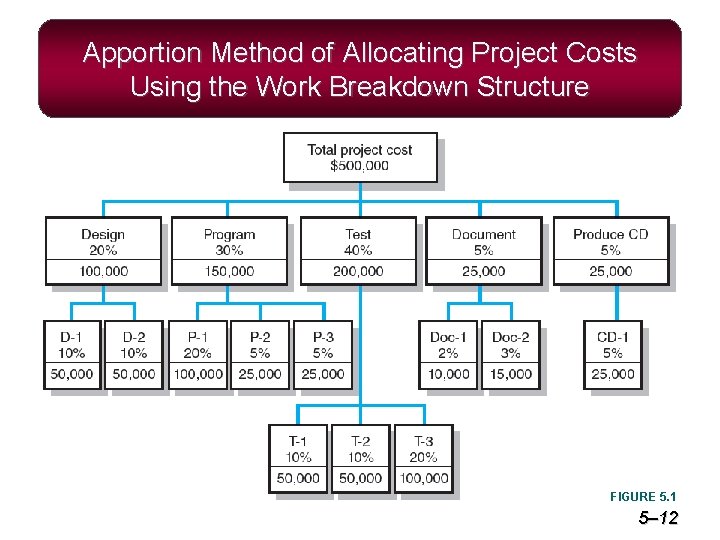 Apportion Method of Allocating Project Costs Using the Work Breakdown Structure

Total project cost
$500,000

Design
20%
100,000

Program
30%
150,000

Test
40%
200,000

Document
5%
25,000

Produce CD
5%
25,000

D-1
10%
50,000

D-2
10%
50,000

P-1
20%
100,000

P-2
5%
25,000

P-3
5%
25,000

Doc-1
2%
10,000

Doc-2
3%
15,000

CD-1
5%
25,000

T-1
10%
50,000

T-2
10%
50,000

T-3
20%
100,000

FIGURE 5.1

5–12